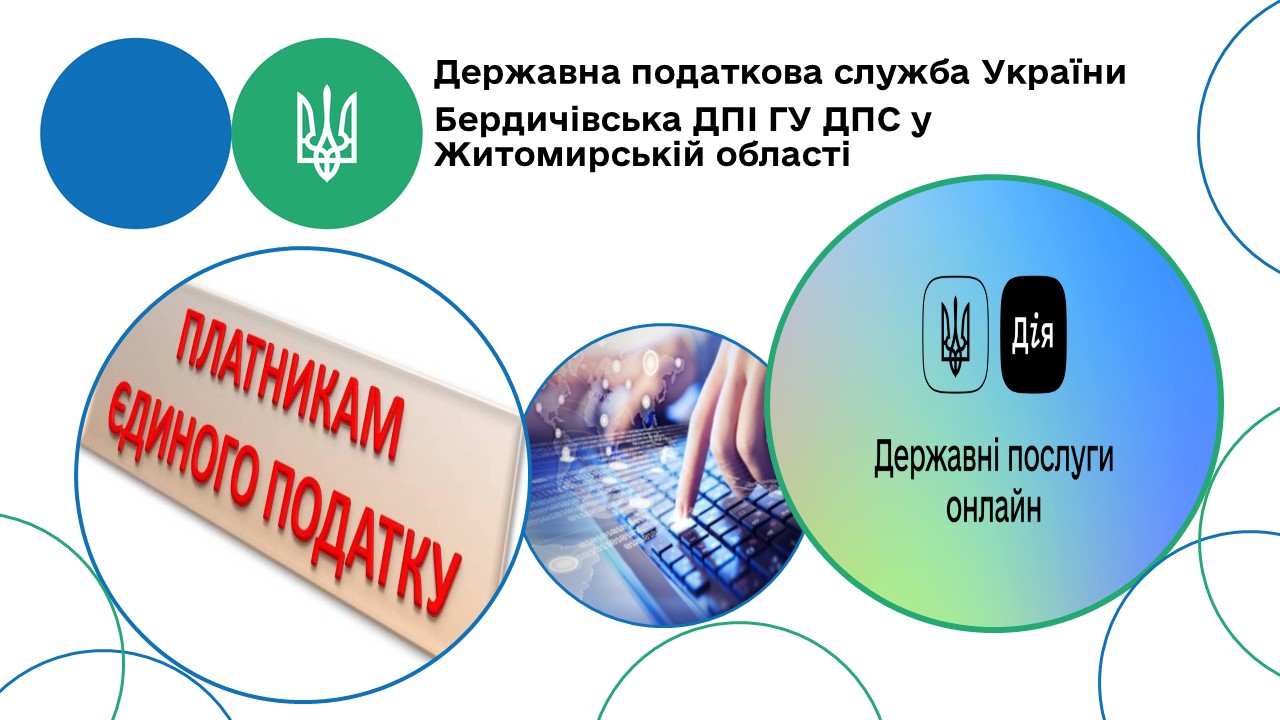 Державна податкова служба України
Бердичівська ДПІ ГУ ДПС у Житомирській області

ПЛАТНИКАМ ЄДИНОГО ПОДАТКУ

Дія

Державні послуги онлайн